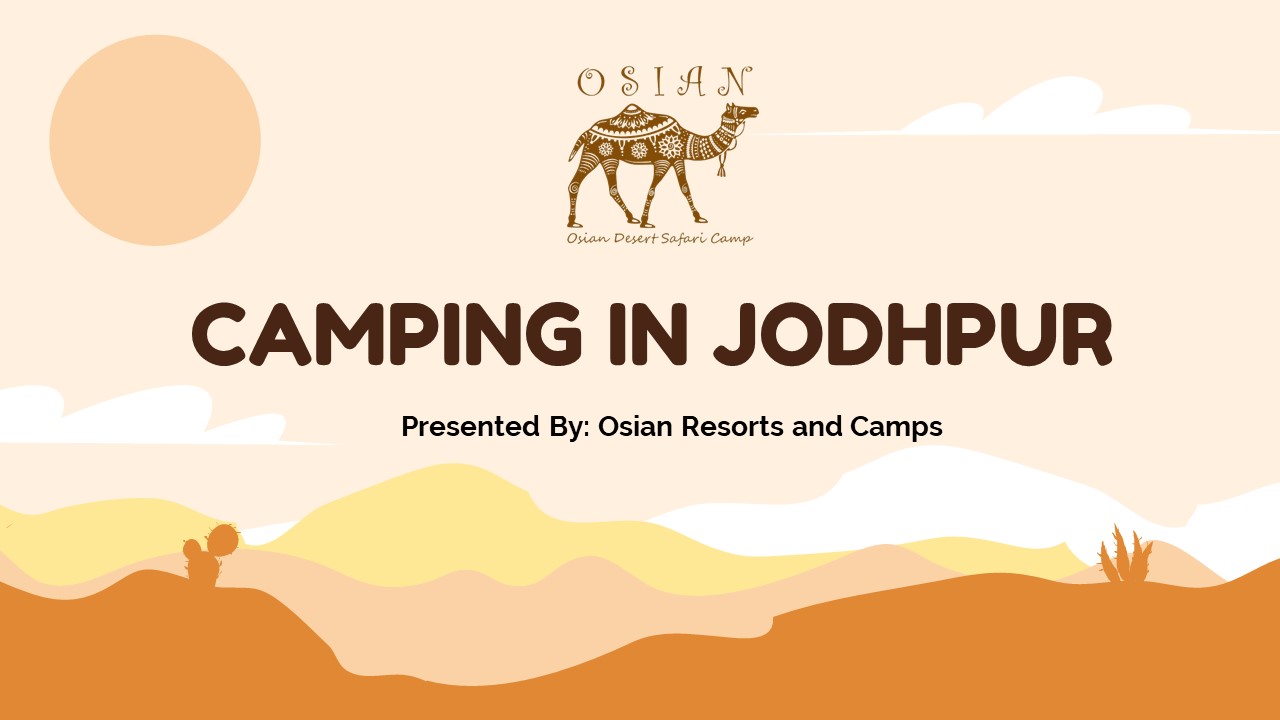 OSIAN

Osian Desert Safari Camp

CAMPING IN JODHPUR

Presented By: Osian Resorts and Camps